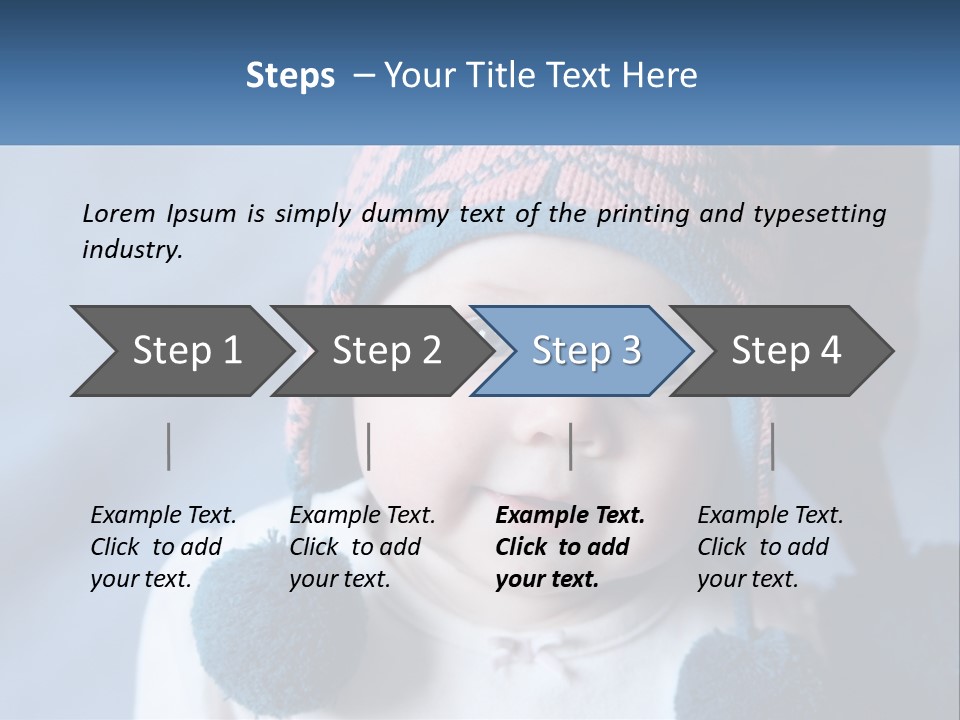 Steps – Your Title Text Here

Lorem Ipsum is simply dummy text of the printing and typesetting industry.

Step 1

Step 2

Step 3

Step 4

Example Text. Click to add your text.

Example Text. Click to add your text.

Example Text. Click to add your text.

Example Text. Click to add your text.